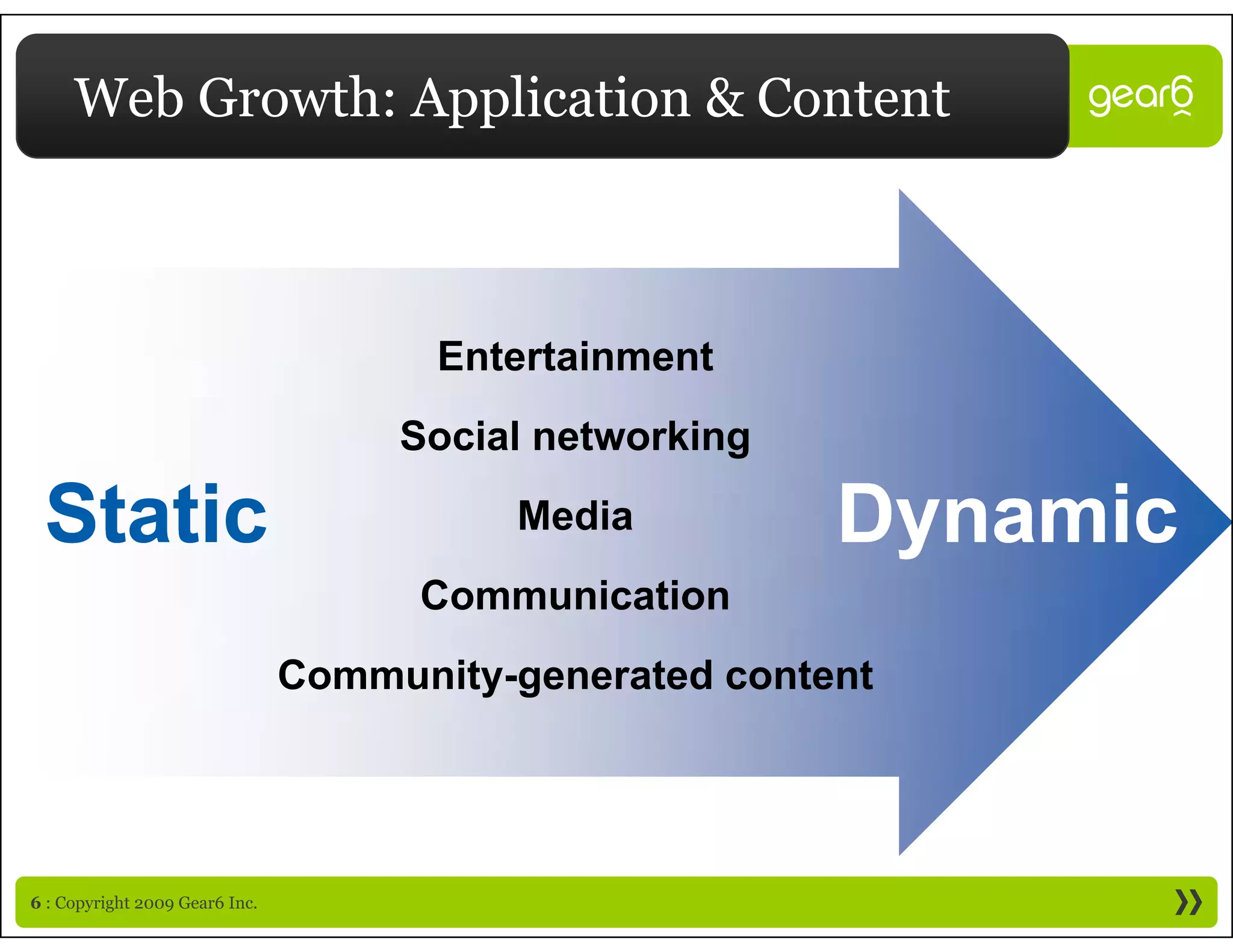 Web Growth: Application & Content

gear6

Static

Entertainment

Social networking

Media

Communication

Community-generated content

Dynamic

6 : Copyright 2009 Gear6 Inc.

»